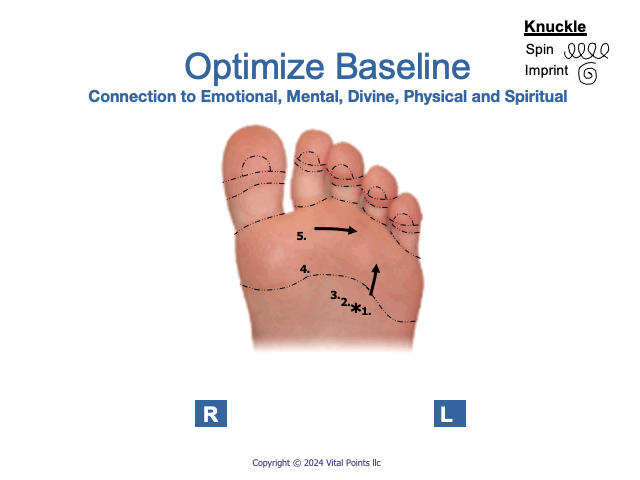 Knuckle
Spin
Imprint

Optimize Baseline
Connection to Emotional, Mental, Divine, Physical and Spiritual

5.
4.
3.
2.
1.

R
L

Copyright © 2024 Vital Points llc